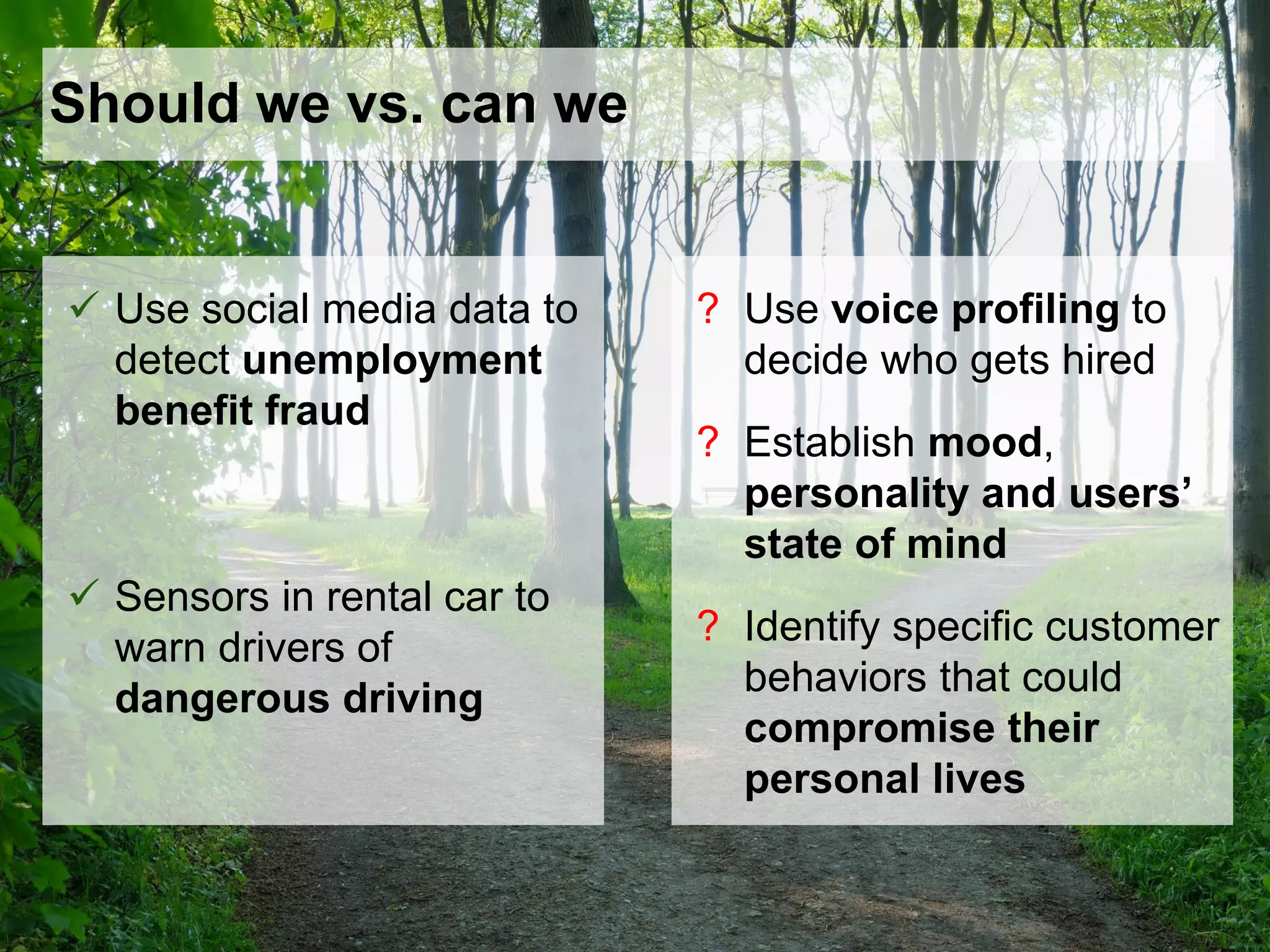 Should we vs. can we

✓ Use social media data to detect unemployment benefit fraud

✓ Sensors in rental car to warn drivers of dangerous driving

? Use voice profiling to decide who gets hired

? Establish mood, personality and users' state of mind

? Identify specific customer behaviors that could compromise their personal lives